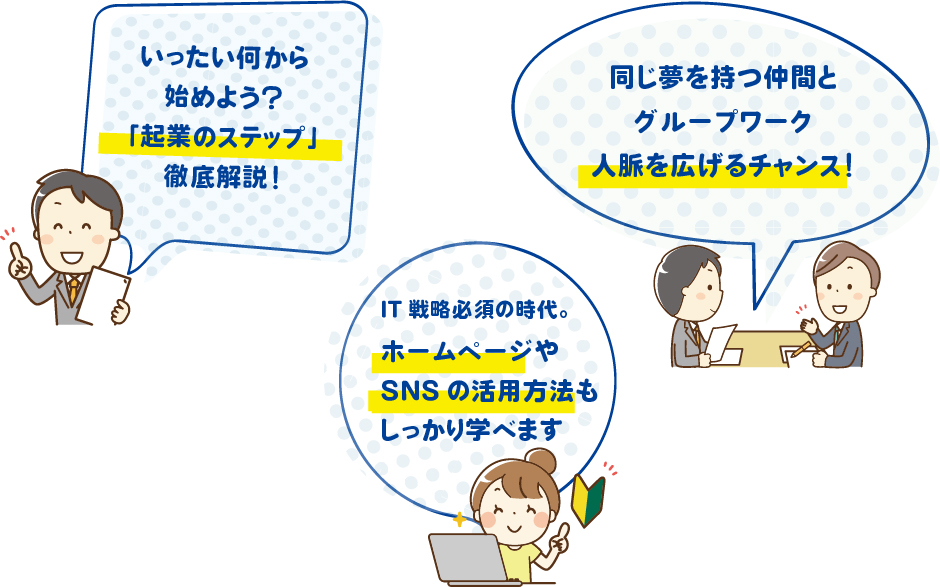 いったい何から
始めよう？
「起業のステップ」
徹底解説！

同じ夢を持つ仲間と
グループワーク
人脈を広げるチャンス！

IT 戦略必須の時代。
ホームページや
SNS の活用方法も
しっかり学べます